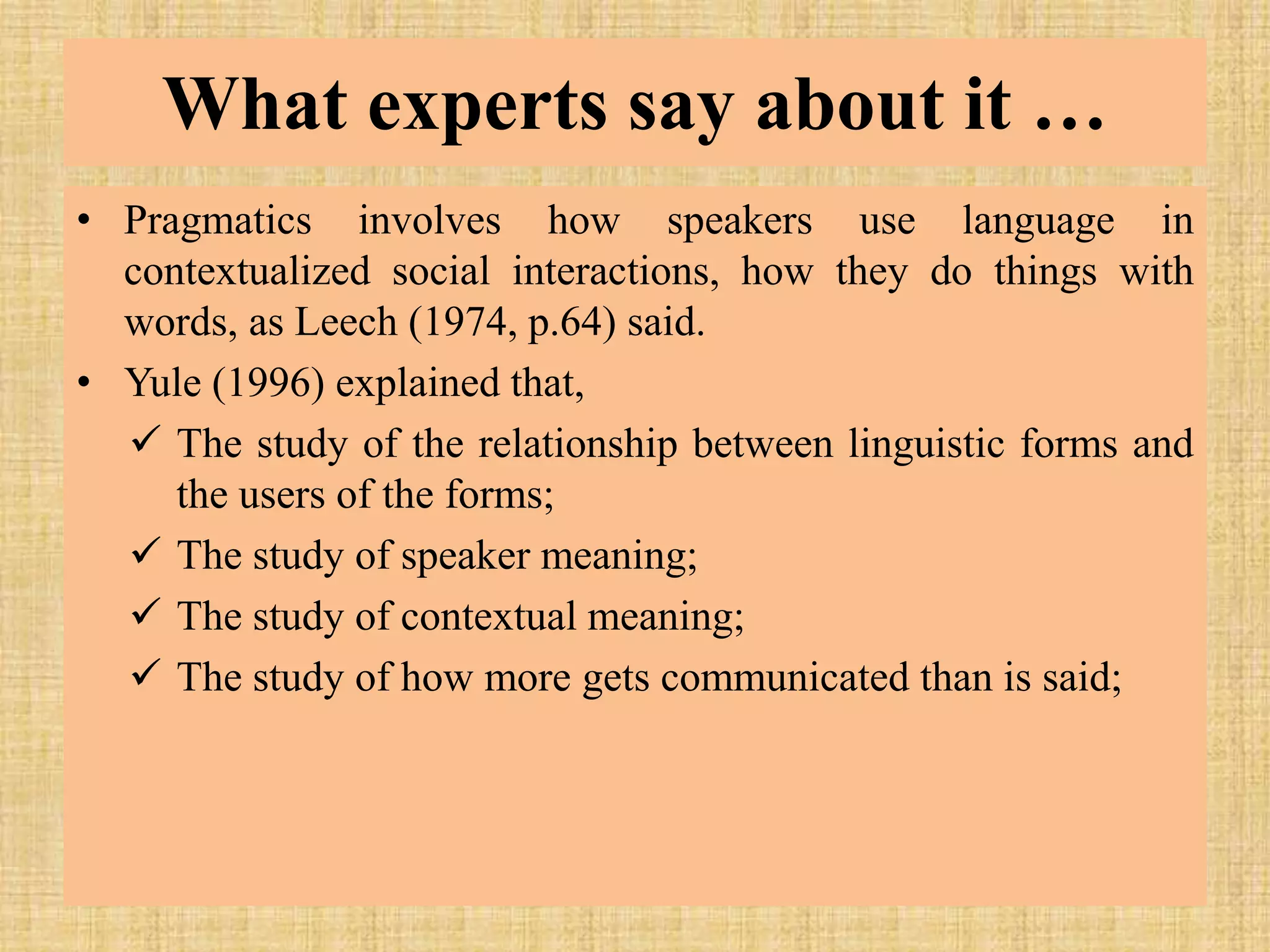 What experts say about it …

• Pragmatics involves how speakers use language in contextualized social interactions, how they do things with words, as Leech (1974, p.64) said.
• Yule (1996) explained that,
✓ The study of the relationship between linguistic forms and the users of the forms;
✓ The study of speaker meaning;
✓ The study of contextual meaning;
✓ The study of how more gets communicated than is said;